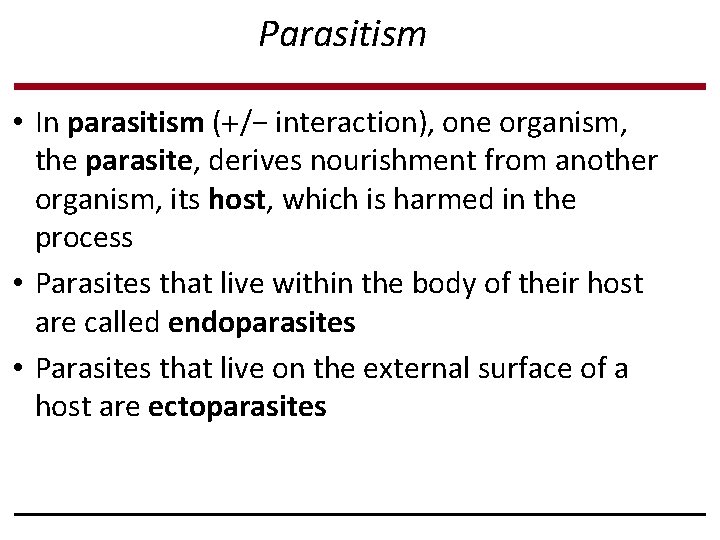 Parasitism

• In parasitism (+/− interaction), one organism, the parasite, derives nourishment from another organism, its host, which is harmed in the process

• Parasites that live within the body of their host are called endoparasites

• Parasites that live on the external surface of a host are ectoparasites